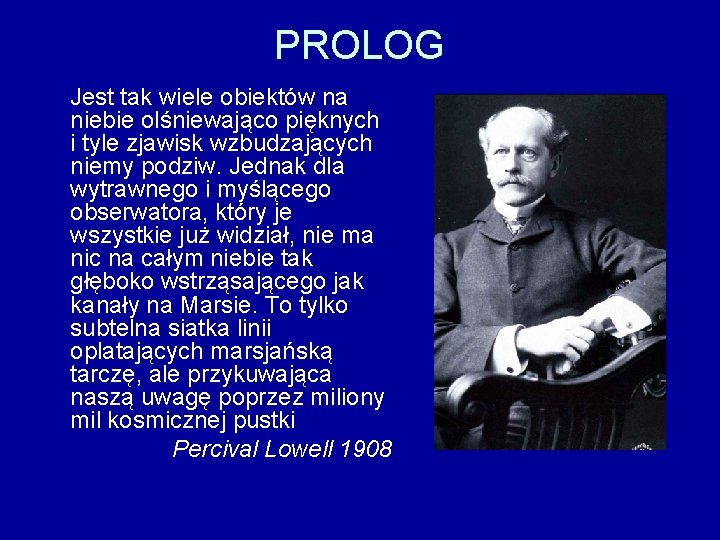 PROLOG

Jest tak wiele obiektów na niebie olśniewająco pięknych i tyle zjawisk wzbudzających niemy podziw. Jednak dla wytrawnego i myślącego obserwatora, który je wszystkie już widział, nie ma nic na całym niebie tak głęboko wstrząsającego jak kanały na Marsie. To tylko subtelna siatka linii oplatających marsjańską tarczę, ale przykuwająca naszą uwagę poprzez miliony mil kosmicznej pustki

Percival Lowell 1908